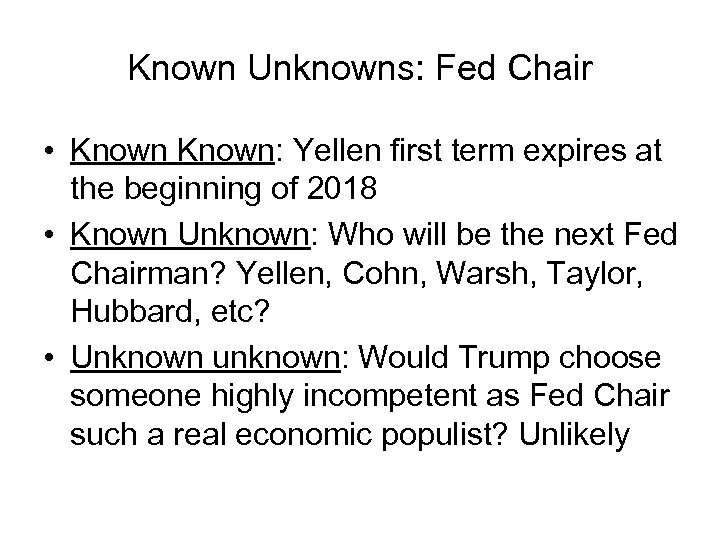 Known Unknowns: Fed Chair

• Known Known: Yellen first term expires at the beginning of 2018
• Known Unknown: Who will be the next Fed Chairman? Yellen, Cohn, Warsh, Taylor, Hubbard, etc?
• Unknown unknown: Would Trump choose someone highly incompetent as Fed Chair such a real economic populist? Unlikely